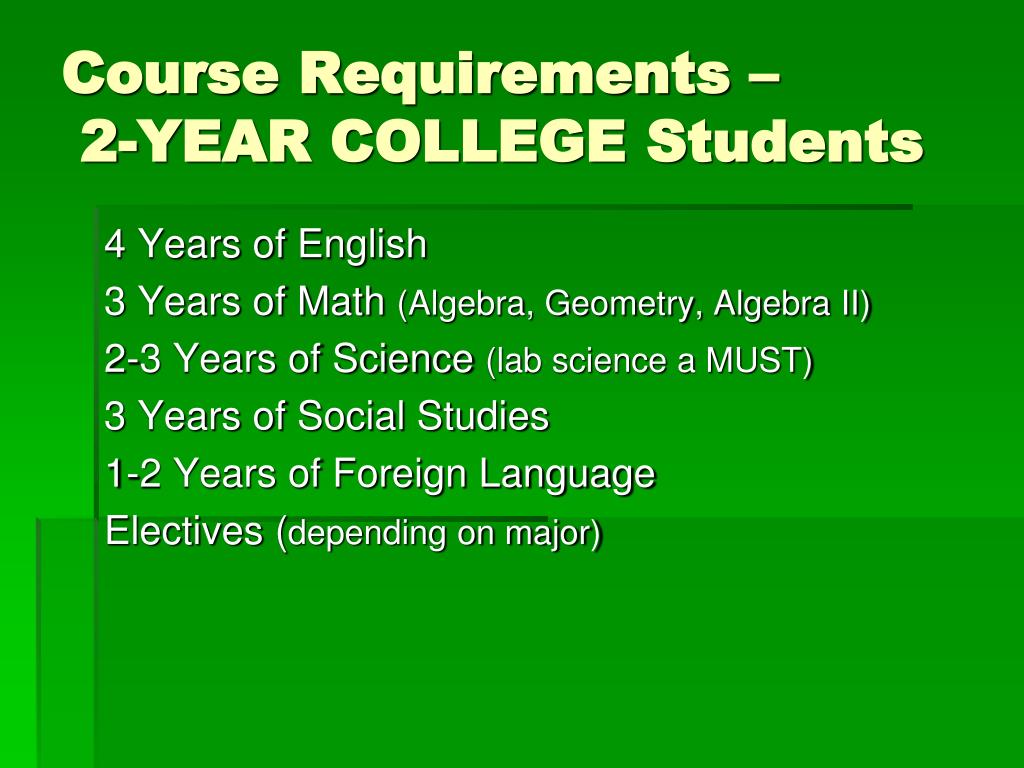 Course Requirements – 2-YEAR COLLEGE Students

4 Years of English
3 Years of Math (Algebra, Geometry, Algebra II)
2-3 Years of Science (lab science a MUST)
3 Years of Social Studies
1-2 Years of Foreign Language
Electives (depending on major)